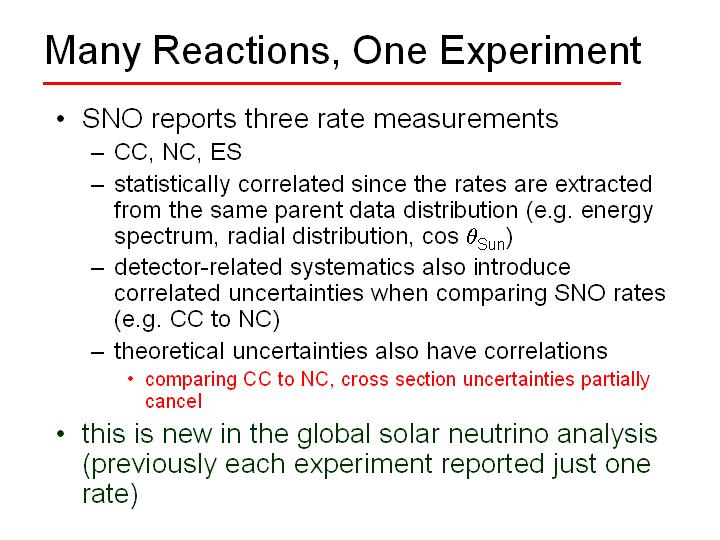 Many Reactions, One Experiment

• SNO reports three rate measurements
– CC, NC, ES
– statistically correlated since the rates are extracted from the same parent data distribution (e.g. energy spectrum, radial distribution, cos $\theta_{Sun}$)
– detector-related systematics also introduce correlated uncertainties when comparing SNO rates (e.g. CC to NC)
– theoretical uncertainties also have correlations
• comparing CC to NC, cross section uncertainties partially cancel

• this is new in the global solar neutrino analysis (previously each experiment reported just one rate)